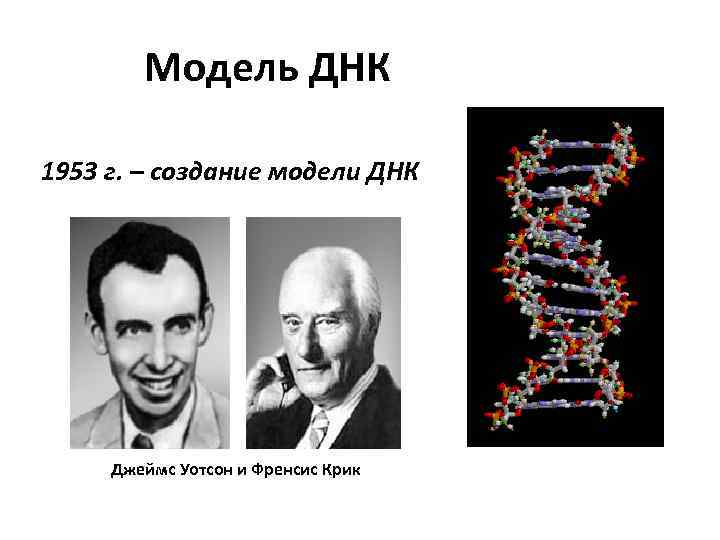 Модель ДНК

1953 г. – создание модели ДНК

Джеймс Уотсон и Френсис Крик